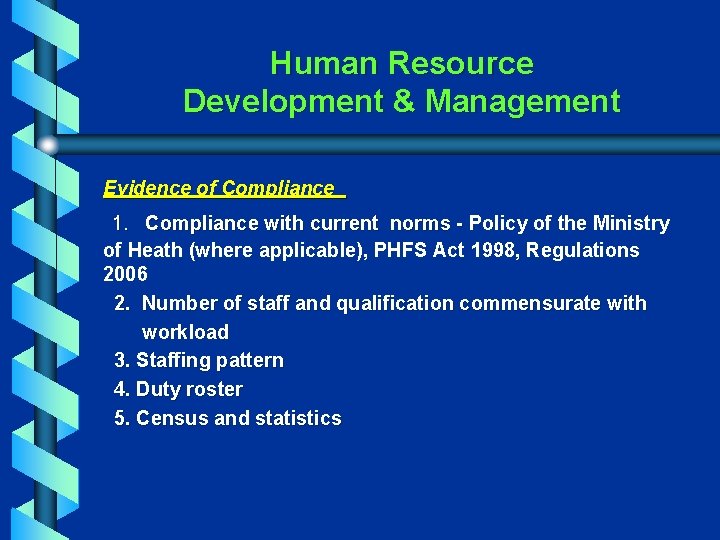 Human Resource
Development & Management

Evidence of Compliance

1. Compliance with current norms - Policy of the Ministry of Heath (where applicable), PHFS Act 1998, Regulations 2006

2. Number of staff and qualification commensurate with workload

3. Staffing pattern

4. Duty roster

5. Census and statistics